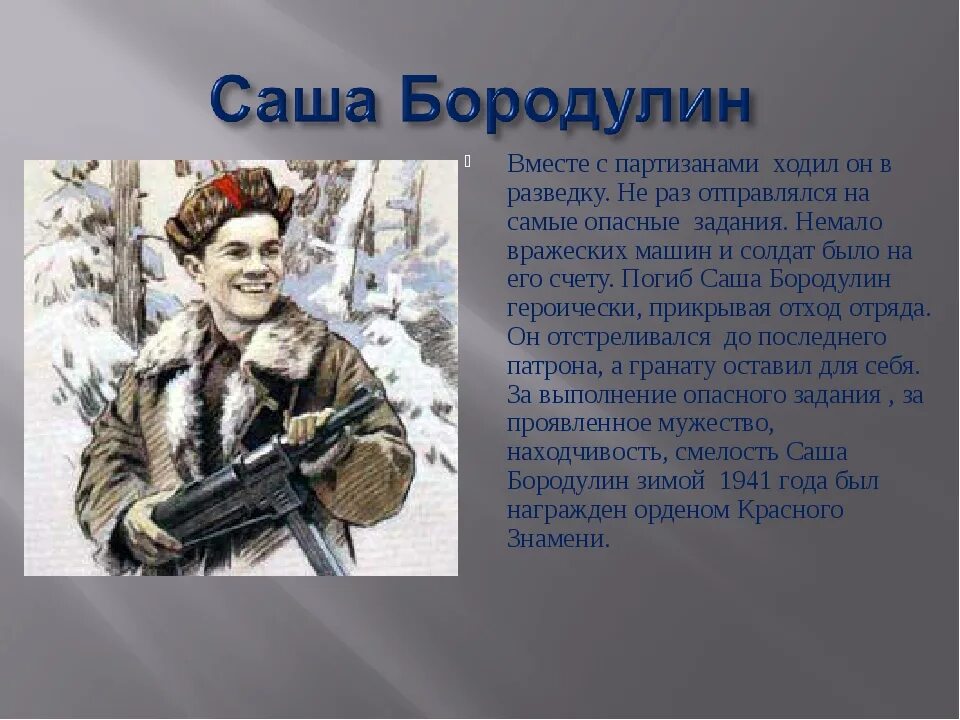 Саша Бородулин

Вместе с партизанами ходил он в разведку. Не раз отправлялся на самые опасные задания. Немало вражеских машин и солдат было на его счету. Погиб Саша Бородулин героически, прикрывая отход отряда. Он отстреливался до последнего патрона, а гранату оставил для себя. За выполнение опасного задания , за проявленное мужество, находчивость, смелость Саша Бородулин зимой 1941 года был награжден орденом Красного Знамени.